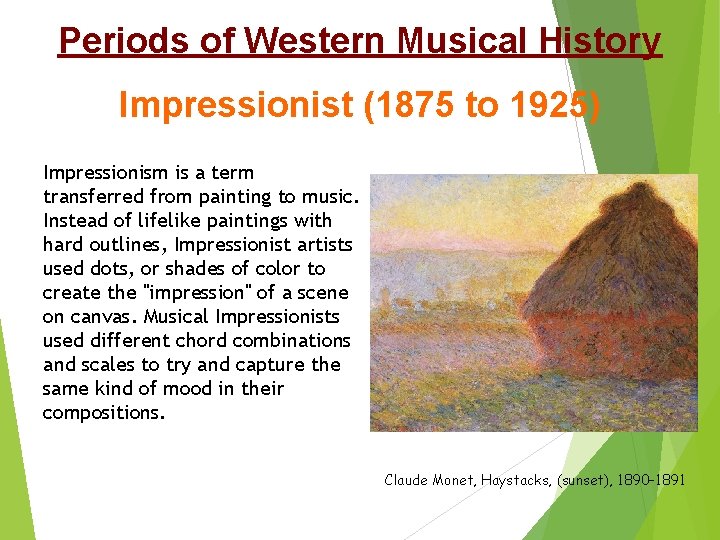 Periods of Western Musical History

Impressionist (1875 to 1925)

Impressionism is a term transferred from painting to music. Instead of lifelike paintings with hard outlines, Impressionist artists used dots, or shades of color to create the "impression" of a scene on canvas. Musical Impressionists used different chord combinations and scales to try and capture the same kind of mood in their compositions.

Claude Monet, Haystacks, (sunset), 1890-1891